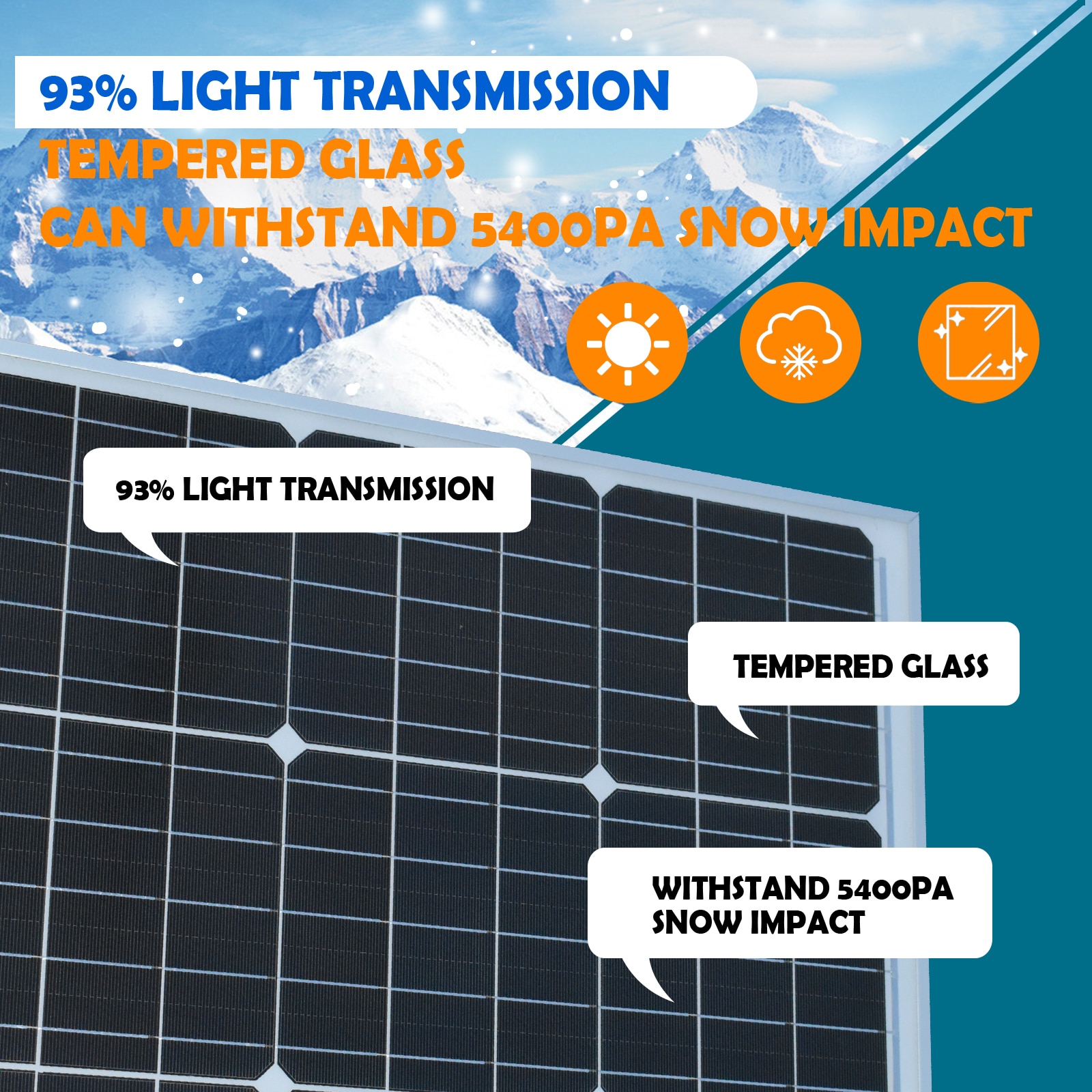 93% LIGHT TRANSMISSION
TEMPERED GLASS
CAN WITHSTAND 5400PA SNOW IMPACT

93% LIGHT TRANSMISSION

TEMPERED GLASS

WITHSTAND 5400PA SNOW IMPACT